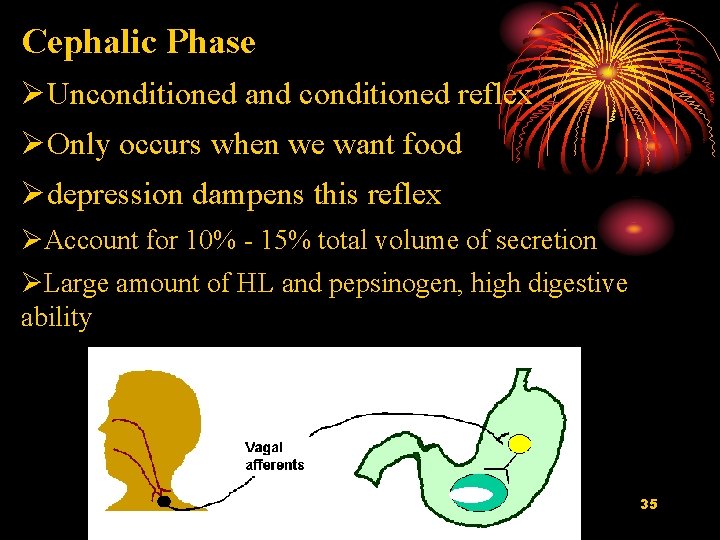 Cephalic Phase

➢Unconditioned and conditioned reflex

➢Only occurs when we want food

➢depression dampens this reflex

➢Account for 10% - 15% total volume of secretion

➢Large amount of HL and pepsinogen, high digestive ability

Vagal afferents

35